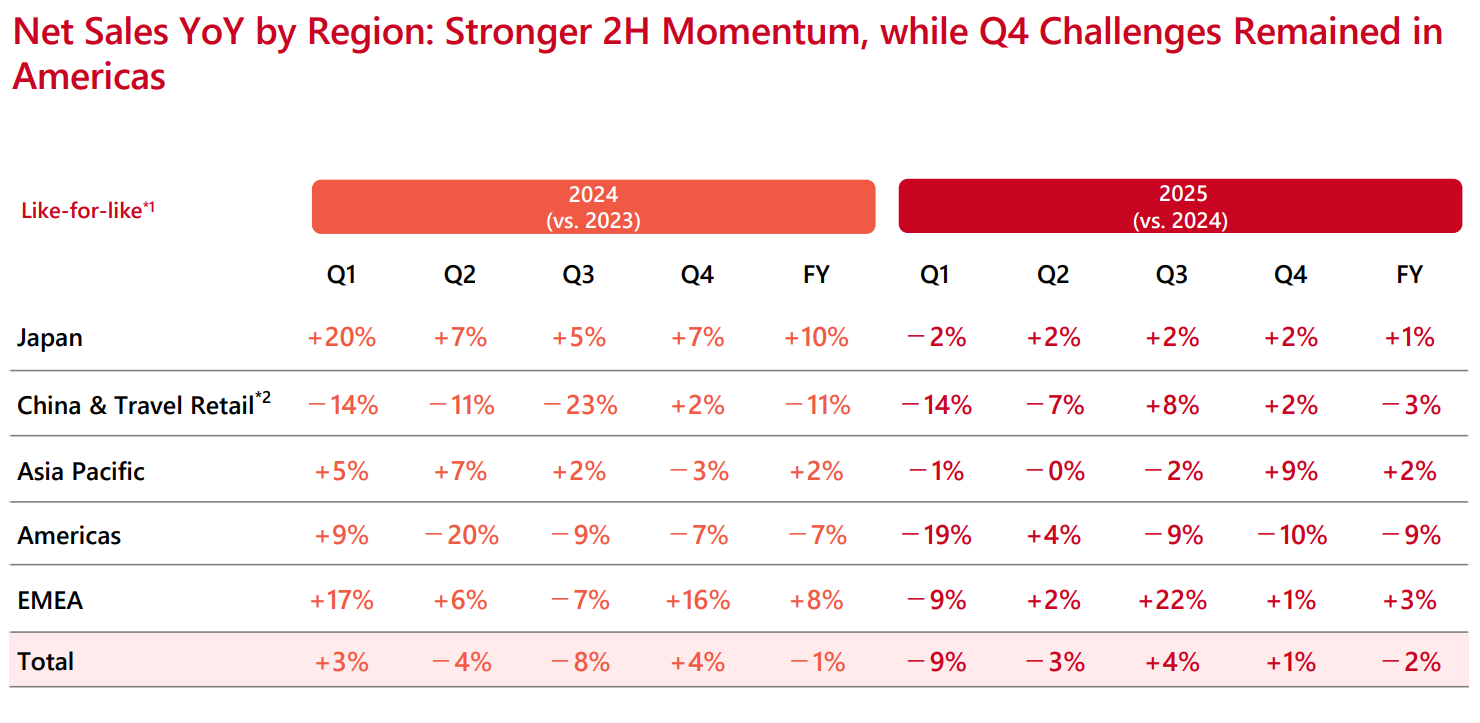 Net Sales YoY by Region: Stronger 2H Momentum, while Q4 Challenges Remained in Americas

| Like-for-like$^{*1}$ | 2024 (vs. 2023) | | | | | 2025 (vs. 2024) | | | | |
|---|---|---|---|---|---|---|---|---|---|---|
| | Q1 | Q2 | Q3 | Q4 | FY | Q1 | Q2 | Q3 | Q4 | FY |
| Japan | +20% | +7% | +5% | +7% | +10% | −2% | +2% | +2% | +2% | +1% |
| China & Travel Retail$^{*2}$ | −14% | −11% | −23% | +2% | −11% | −14% | −7% | +8% | +2% | −3% |
| Asia Pacific | +5% | +7% | +2% | −3% | +2% | −1% | −0% | −2% | +9% | +2% |
| Americas | +9% | −20% | −9% | −7% | −7% | −19% | +4% | −9% | −10% | −9% |
| EMEA | +17% | +6% | −7% | +16% | +8% | −9% | +2% | +22% | +1% | +3% |
| Total | +3% | −4% | −8% | +4% | −1% | −9% | −3% | +4% | +1% | −2% |